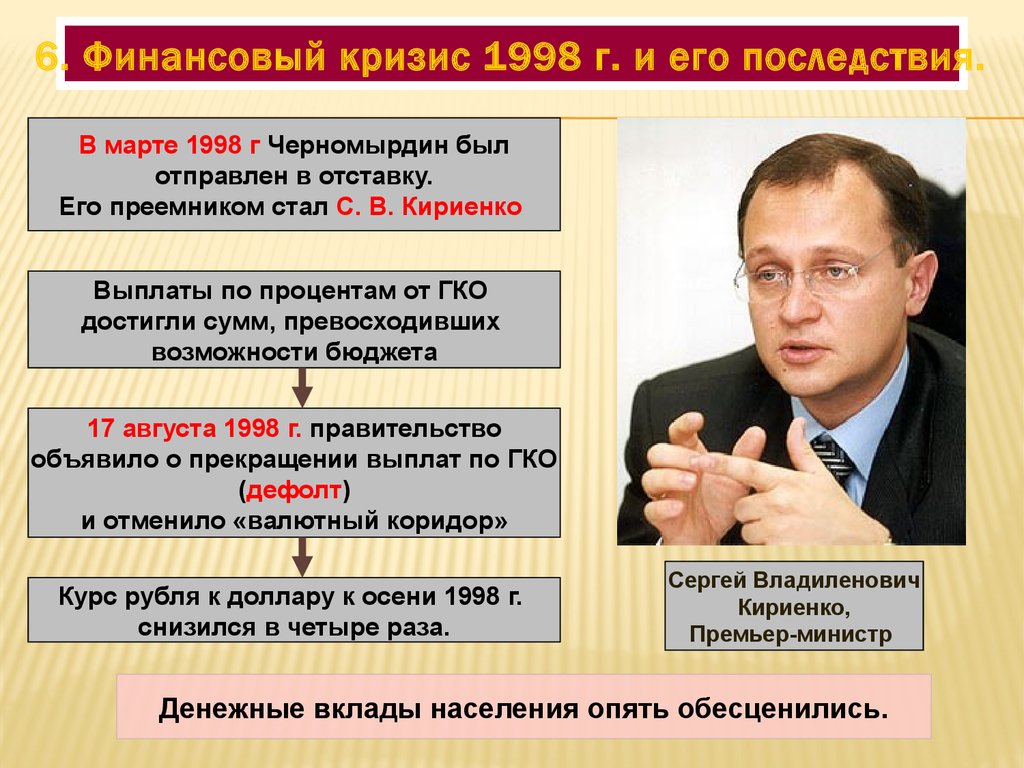 6. Финансовый кризис 1998 г. и его последствия.

В марте 1998 г Черномырдин был отправлен в отставку. Его преемником стал С. В. Кириенко

Выплаты по процентам от ГКО достигли сумм, превосходивших возможности бюджета

17 августа 1998 г. правительство объявило о прекращении выплат по ГКО (дефолт) и отменило «валютный коридор»

Курс рубля к доллару к осени 1998 г. снизился в четыре раза.

Сергей Владиленович Кириенко, Премьер-министр

Денежные вклады населения опять обесценились.